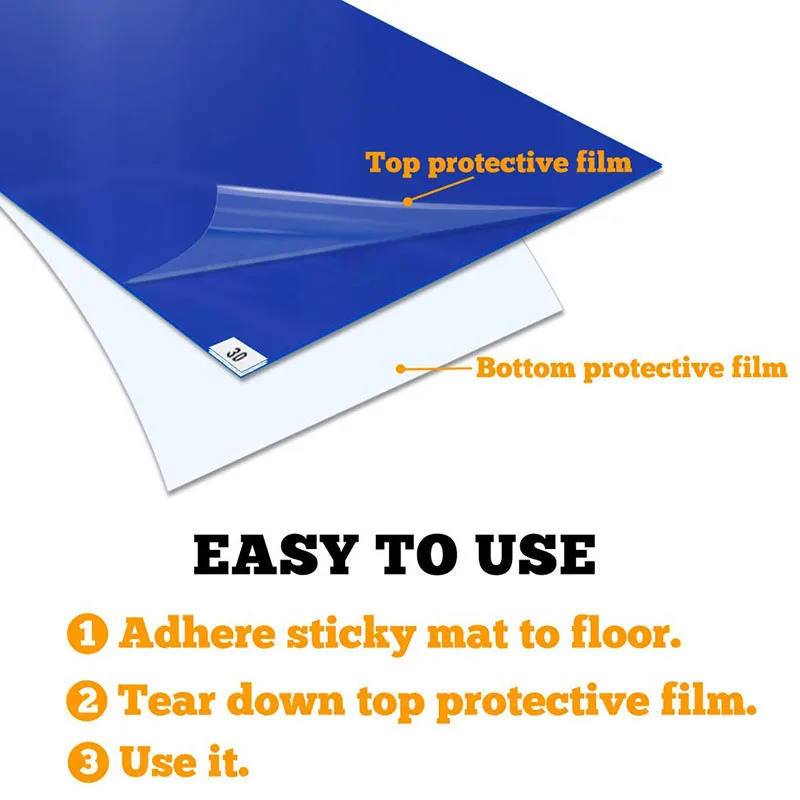 Top protective film

30

Bottom protective film

EASY TO USE

1 Adhere sticky mat to floor.

2 Tear down top protective film.

3 Use it.